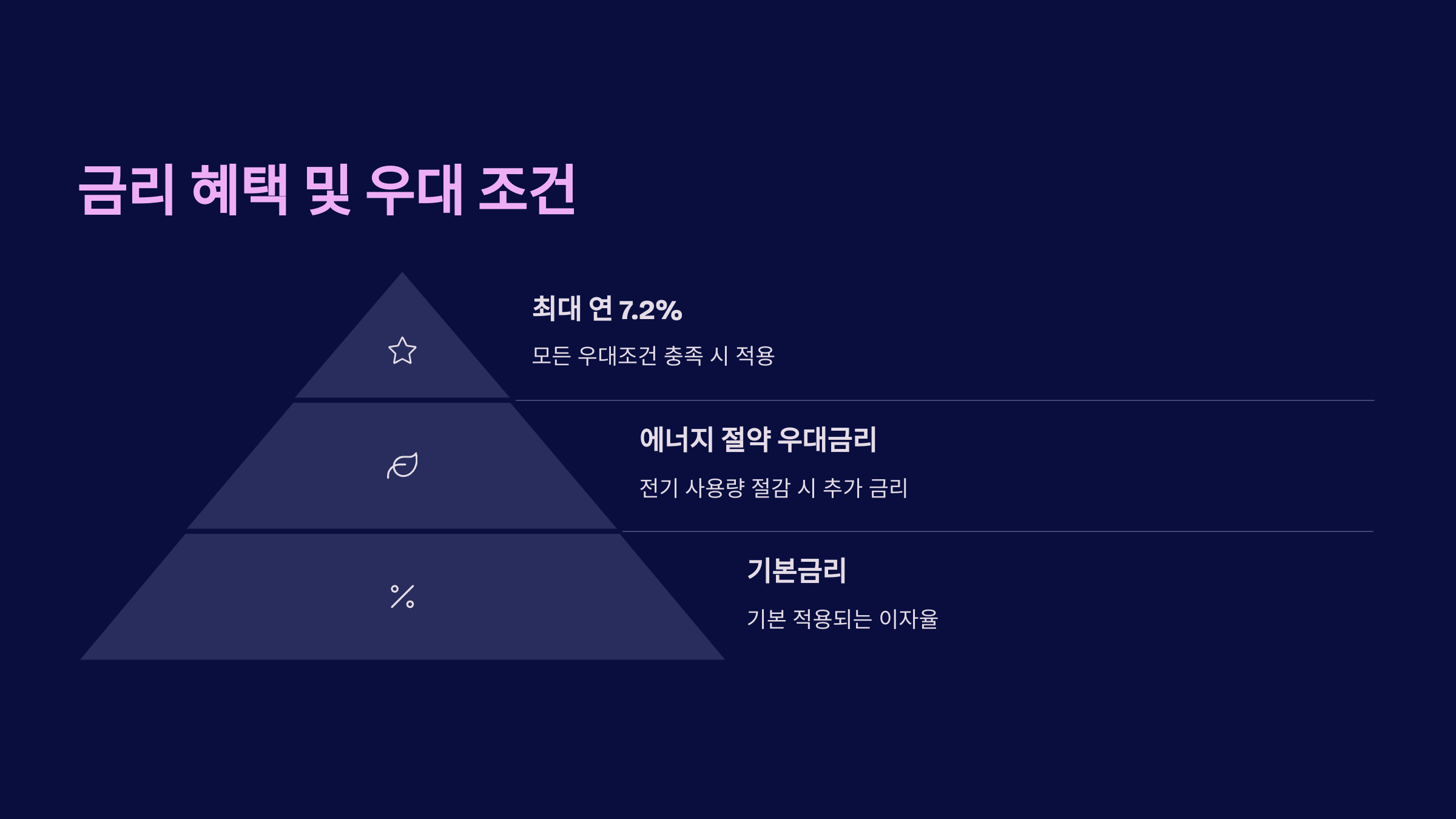 금리 혜택 및 우대 조건

최대 연 7.2%

모든 우대조건 충족 시 적용

에너지 절약 우대금리

전기 사용량 절감 시 추가 금리

기본금리

기본 적용되는 이자율